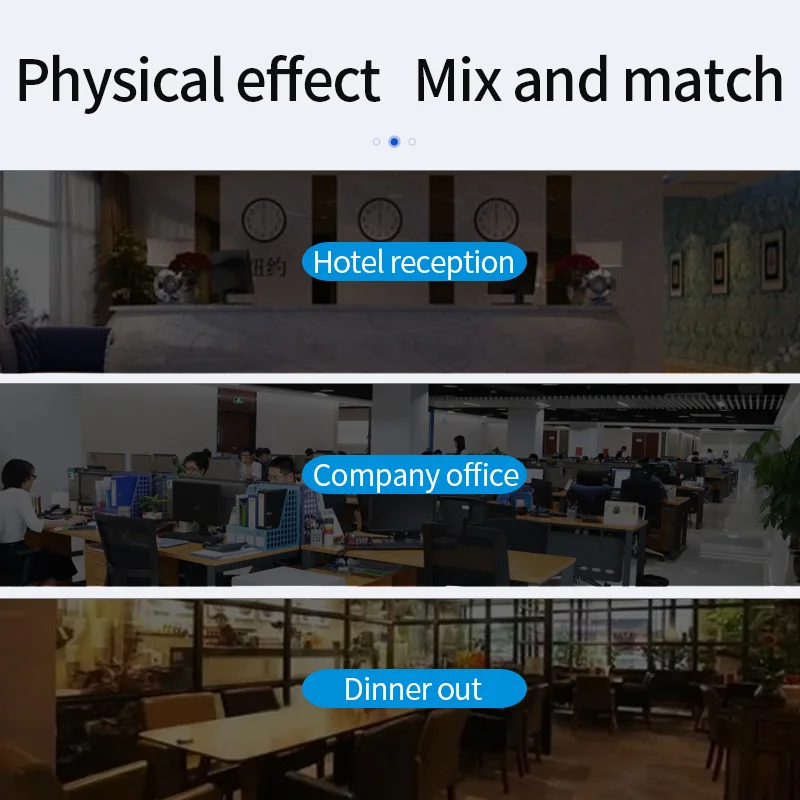 Physical effect Mix and match

纽约

Hotel reception

Company office

Dinner out